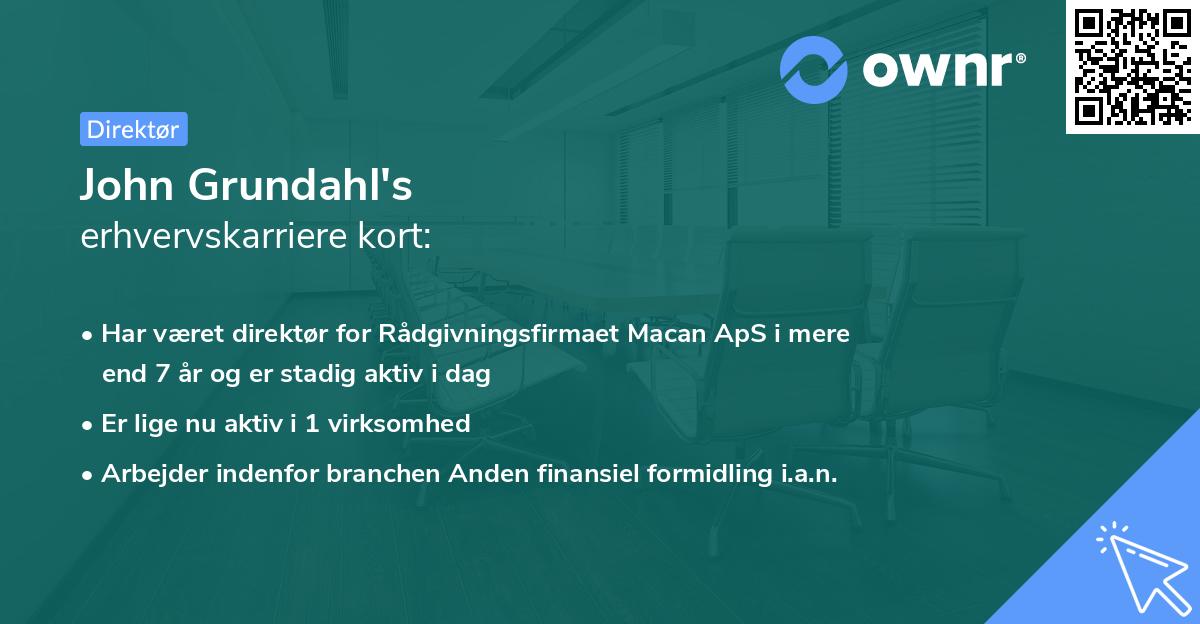 ownr®

Direktør

John Grundahl's
erhvervskarriere kort:

• Har været direktør for Rådgivningsfirmaet Macan ApS i mere end 7 år og er stadig aktiv i dag
• Er lige nu aktiv i 1 virksomhed
• Arbejder indenfor branchen Anden finansiel formidling i.a.n.